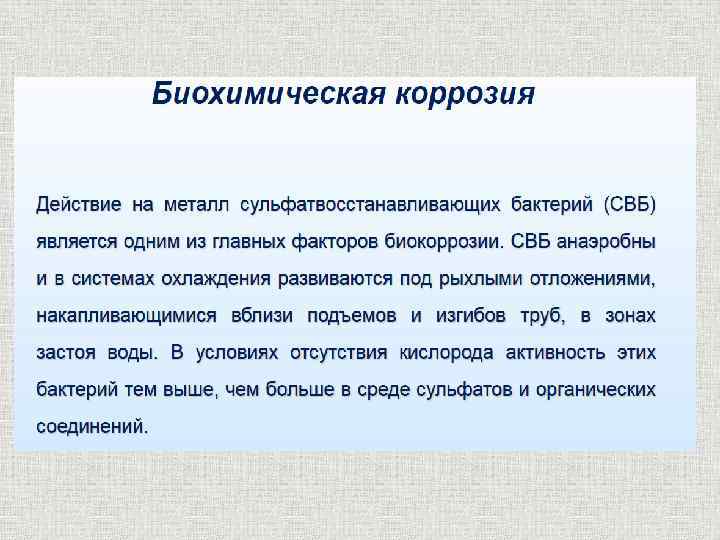 Биохимическая коррозия

Действие на металл сульфатвосстанавливающих бактерий (СВБ) является одним из главных факторов биокоррозии. СВБ анаэробны и в системах охлаждения развиваются под рыхлыми отложениями, накапливающимися вблизи подъемов и изгибов труб, в зонах застоя воды. В условиях отсутствия кислорода активность этих бактерий тем выше, чем больше в среде сульфатов и органических соединений.